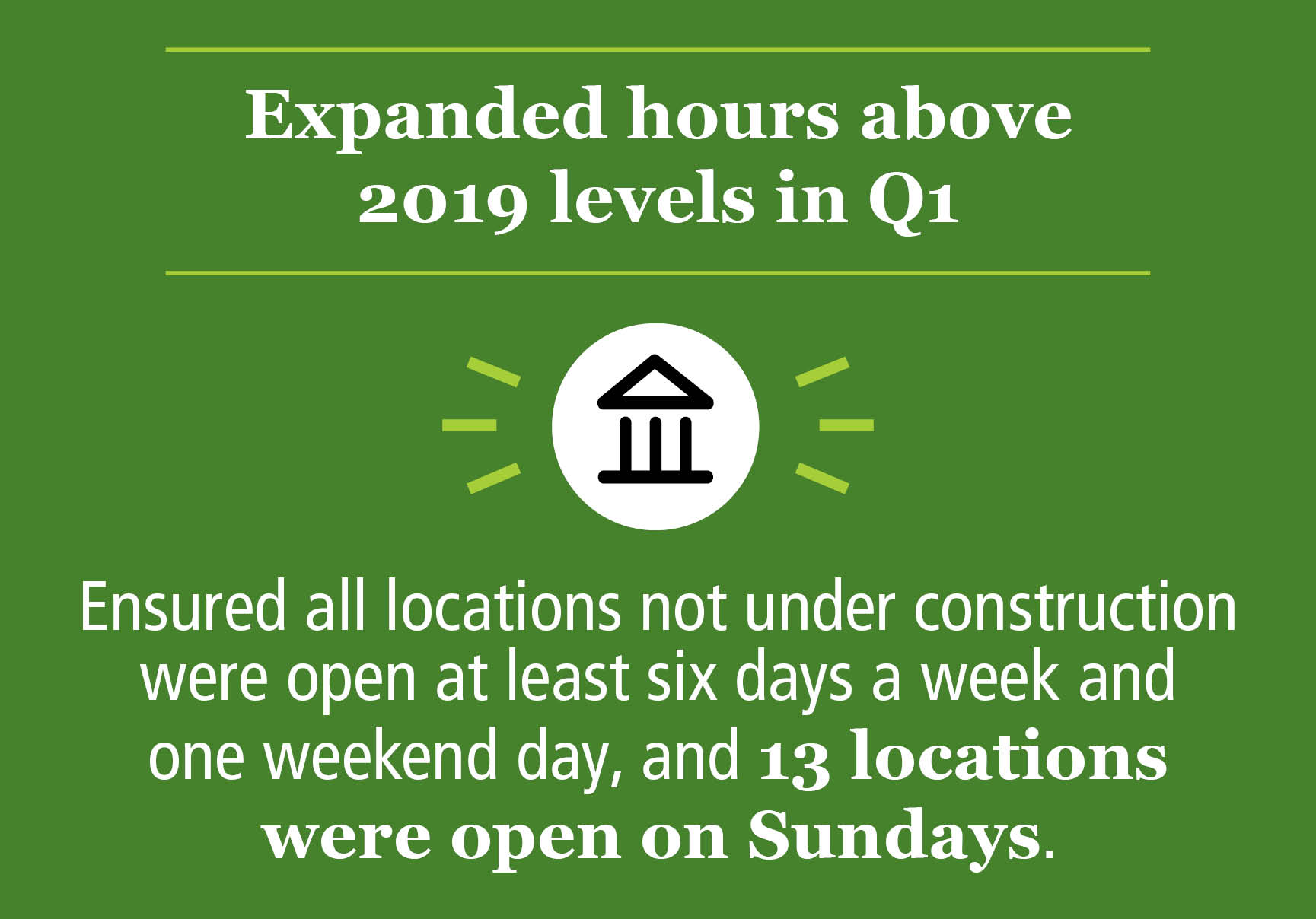 Expanded hours above 2019 levels in Q1

Ensured all locations not under construction were open at least six days a week and one weekend day, and 13 locations were open on Sundays.